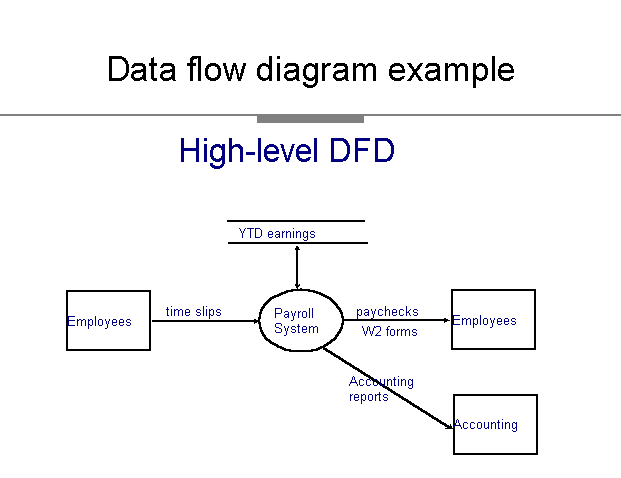 Data flow diagram example

High-level DFD

YTD earnings

Employees

time slips

Payroll System

paychecks

W2 forms

Employees

Accounting reports

Accounting